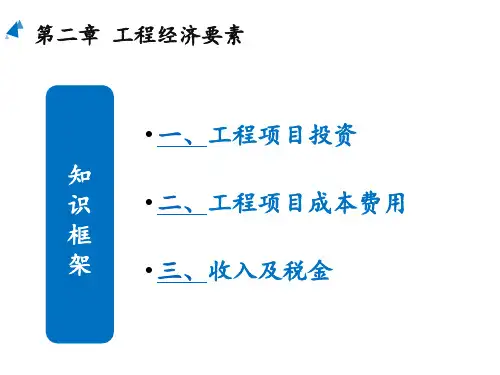 第二章 工程经济要素

知识框架

• 一、工程项目投资

• 二、工程项目成本费用

• 三、收入及税金